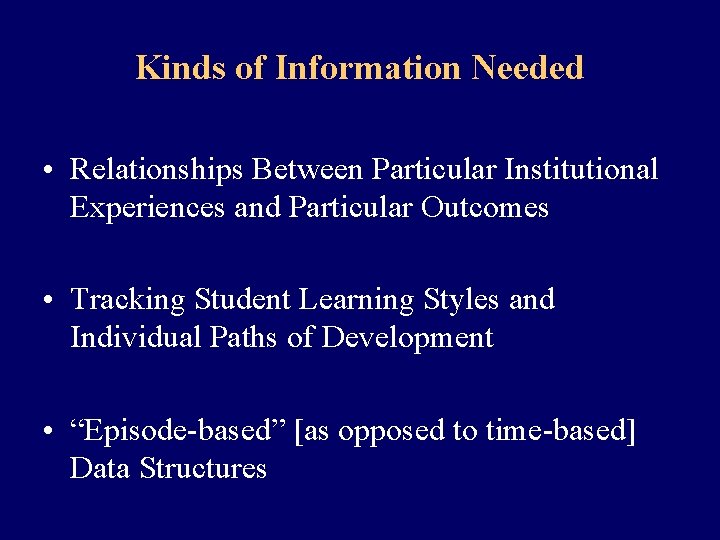 Kinds of Information Needed

• Relationships Between Particular Institutional Experiences and Particular Outcomes

• Tracking Student Learning Styles and Individual Paths of Development

• “Episode-based” [as opposed to time-based] Data Structures